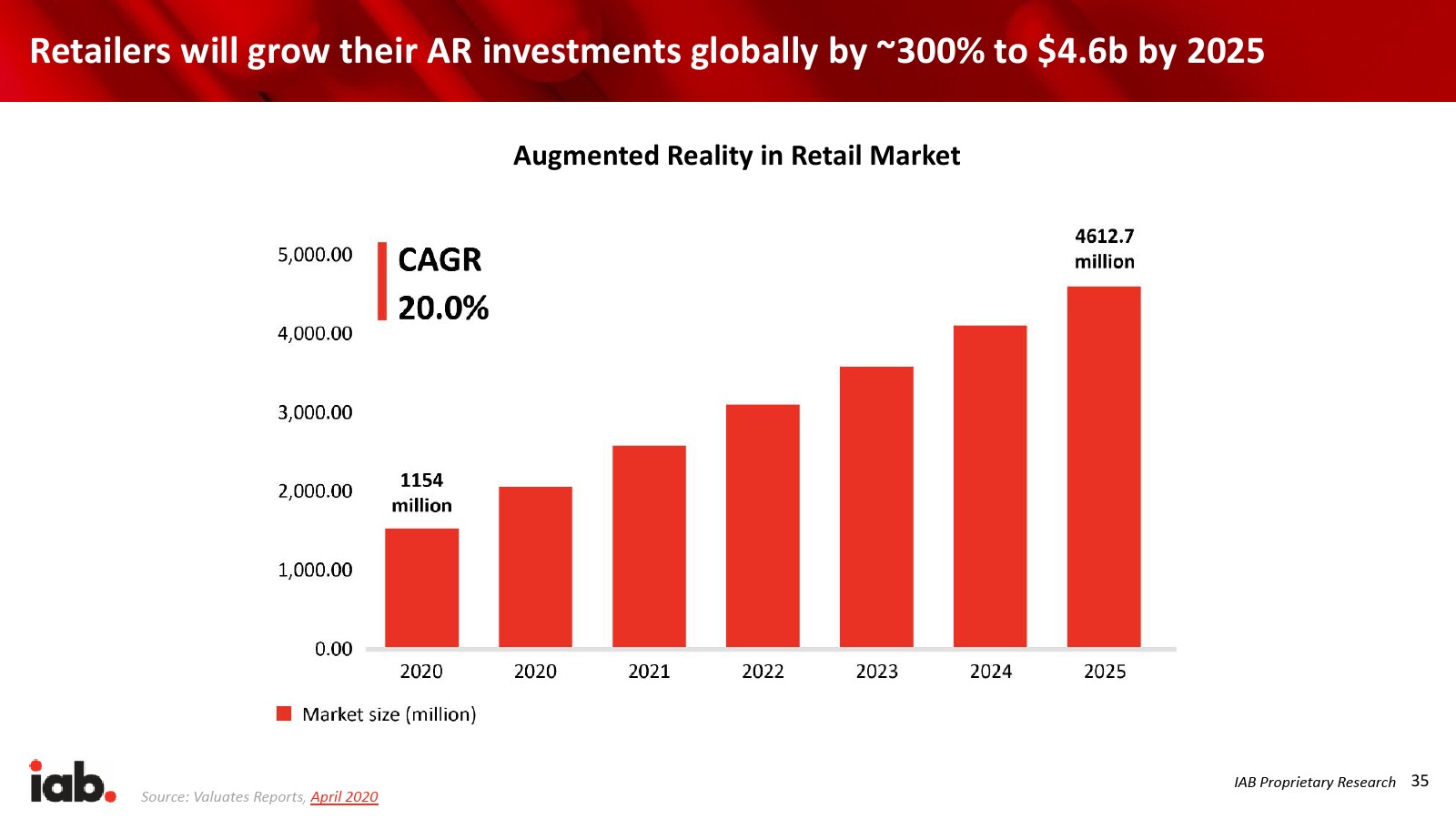 Retailers will grow their AR investments globally by ~300% to $4.6b by 2025

Augmented Reality in Retail Market

CAGR
20.0%

5,000.00
4,000.00
3,000.00
2,000.00
1,000.00
0.00

1154 million

4612.7 million

2020 2020 2021 2022 2023 2024 2025

Market size (million)

iab.

Source: Valuates Reports, April 2020

IAB Proprietary Research 35